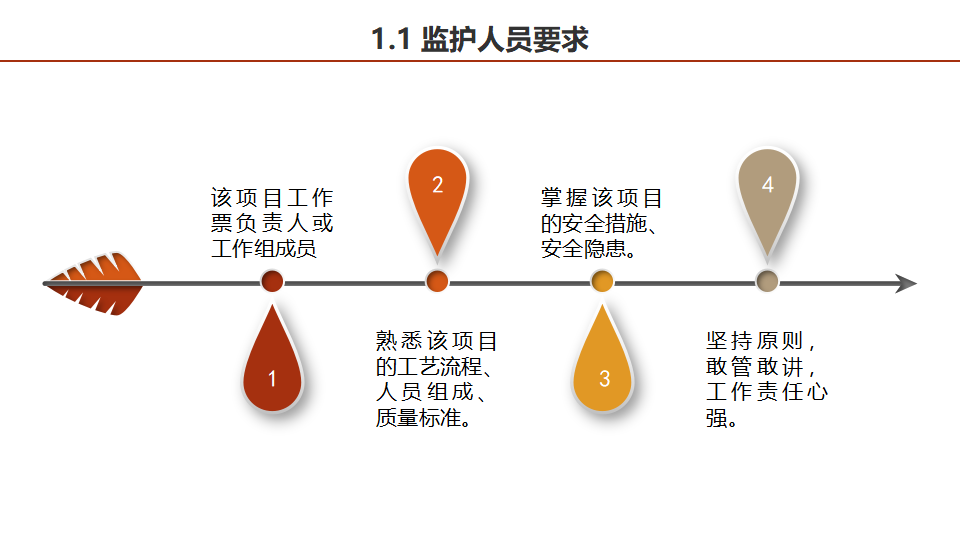 1.1 监护人员要求

该项目工作票负责人或工作组成员

1

2

熟悉该项目的工艺流程、人员组成、质量标准。

掌握该项目的安全措施、安全隐患。

3

4

坚持原则，敢管敢讲，工作责任心强。